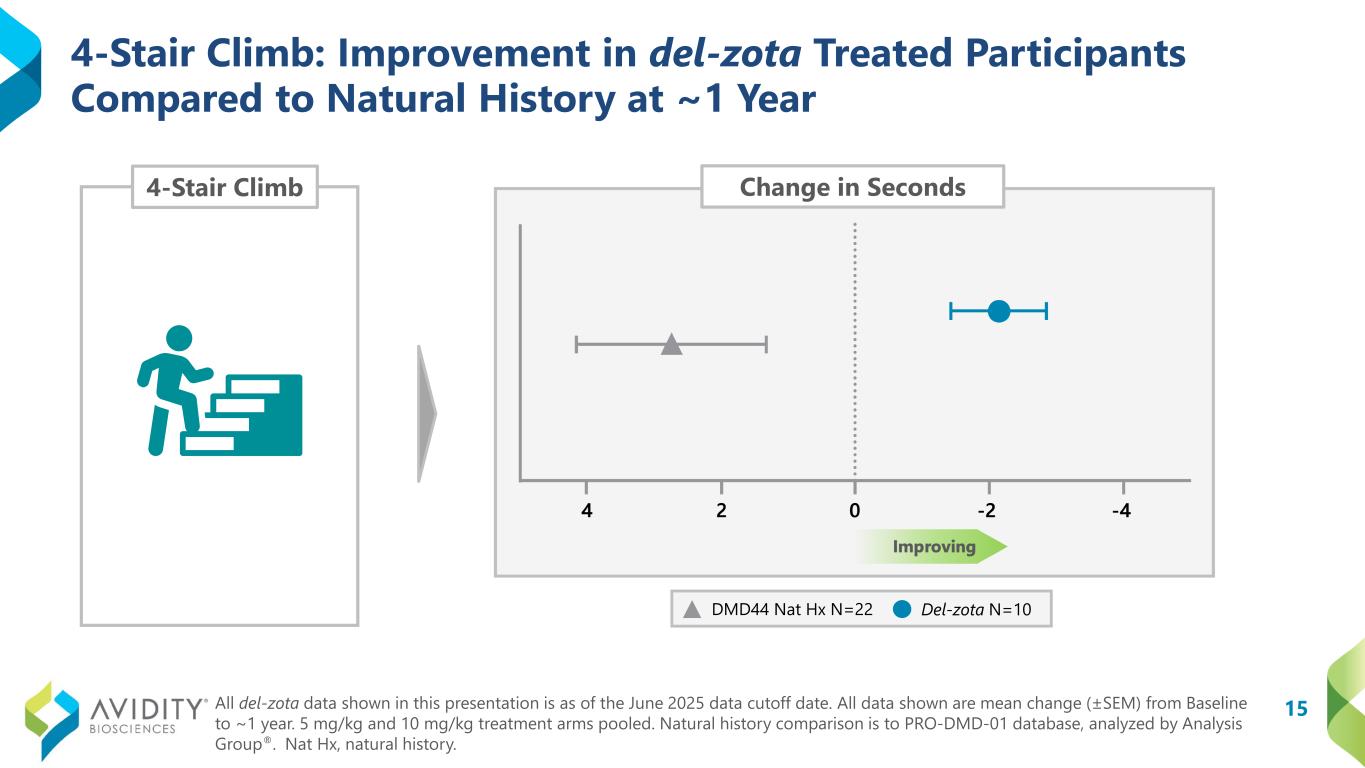 4-Stair Climb: Improvement in del-zota Treated Participants Compared to Natural History at ~1 Year

4-Stair Climb

Change in Seconds

4 2 0 -2 -4

Improving

DMD44 Nat Hx N=22 Del-zota N=10

AVIDITY® BIOSCIENCES

All del-zota data shown in this presentation is as of the June 2025 data cutoff date. All data shown are mean change (±SEM) from Baseline to ~1 year. 5 mg/kg and 10 mg/kg treatment arms pooled. Natural history comparison is to PRO-DMD-01 database, analyzed by Analysis Group®. Nat Hx, natural history.

15